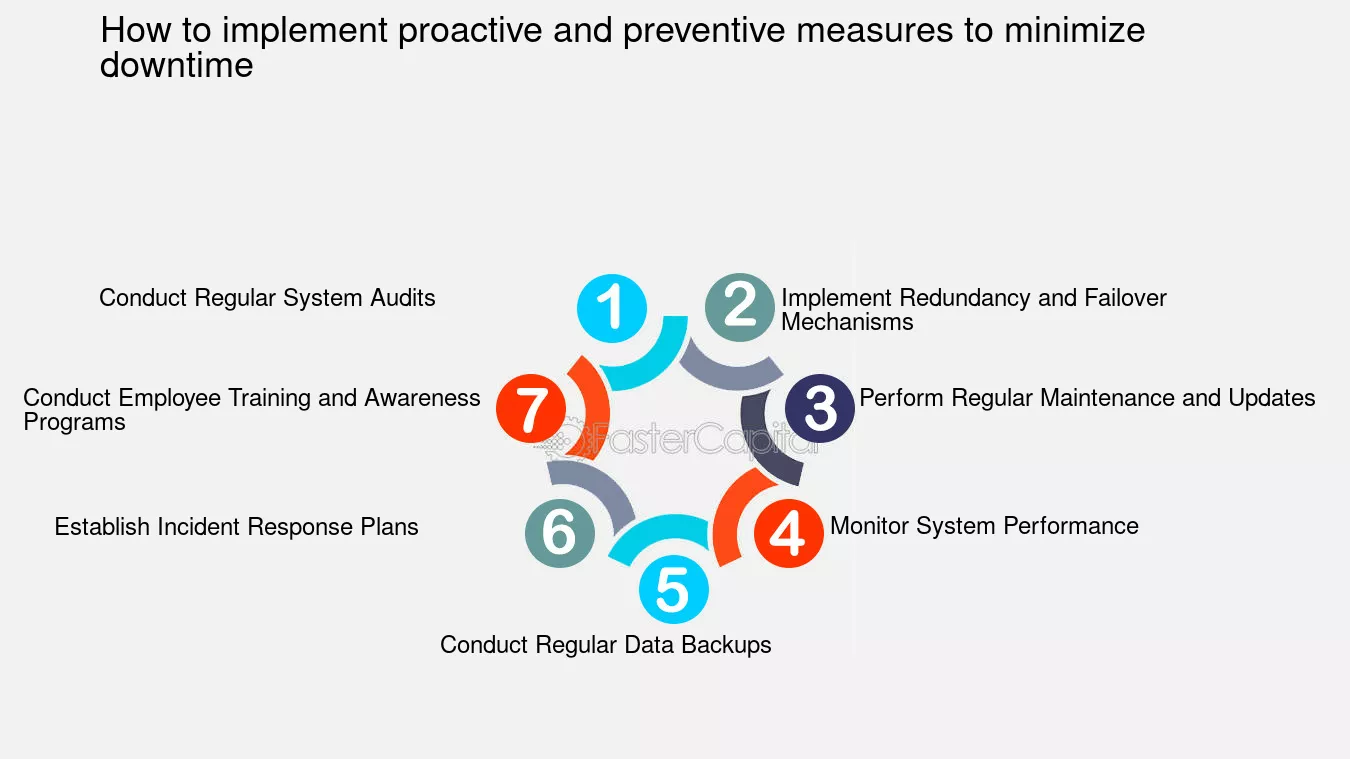 How to implement proactive and preventive measures to minimize downtime

1

Conduct Regular System Audits

2

Implement Redundancy and Failover Mechanisms

3

Perform Regular Maintenance and Updates

4

Monitor System Performance

5

Conduct Regular Data Backups

6

Establish Incident Response Plans

7

Conduct Employee Training and Awareness Programs

FasterCapital